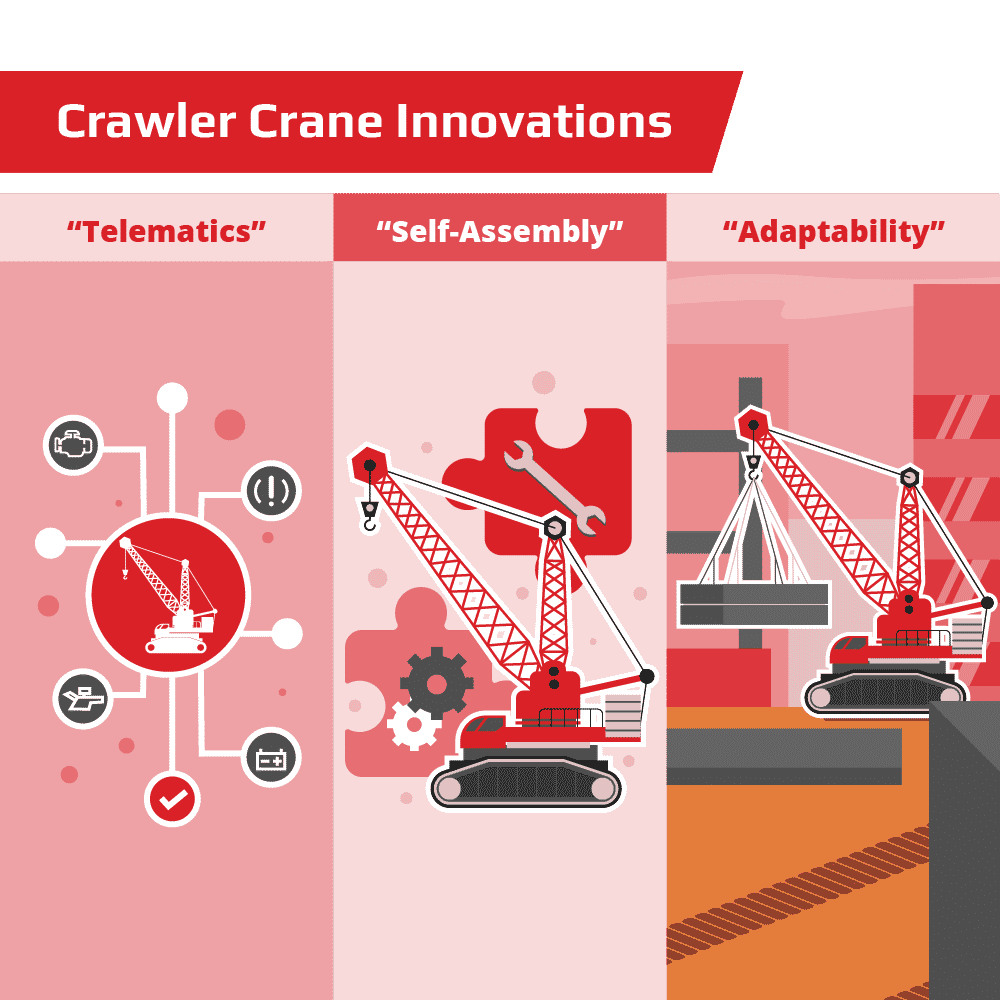 Crawler Crane Innovations

“Telematics”

“Self-Assembly”

“Adaptability”